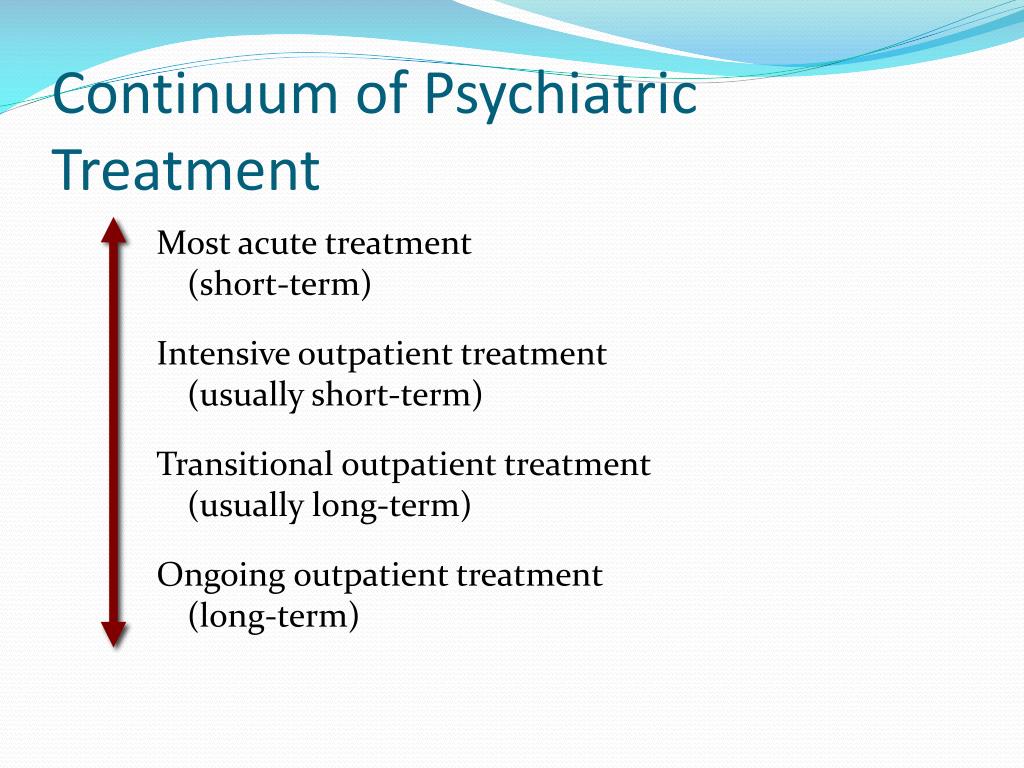 Continuum of Psychiatric Treatment

Most acute treatment
(short-term)

Intensive outpatient treatment
(usually short-term)

Transitional outpatient treatment
(usually long-term)

Ongoing outpatient treatment
(long-term)